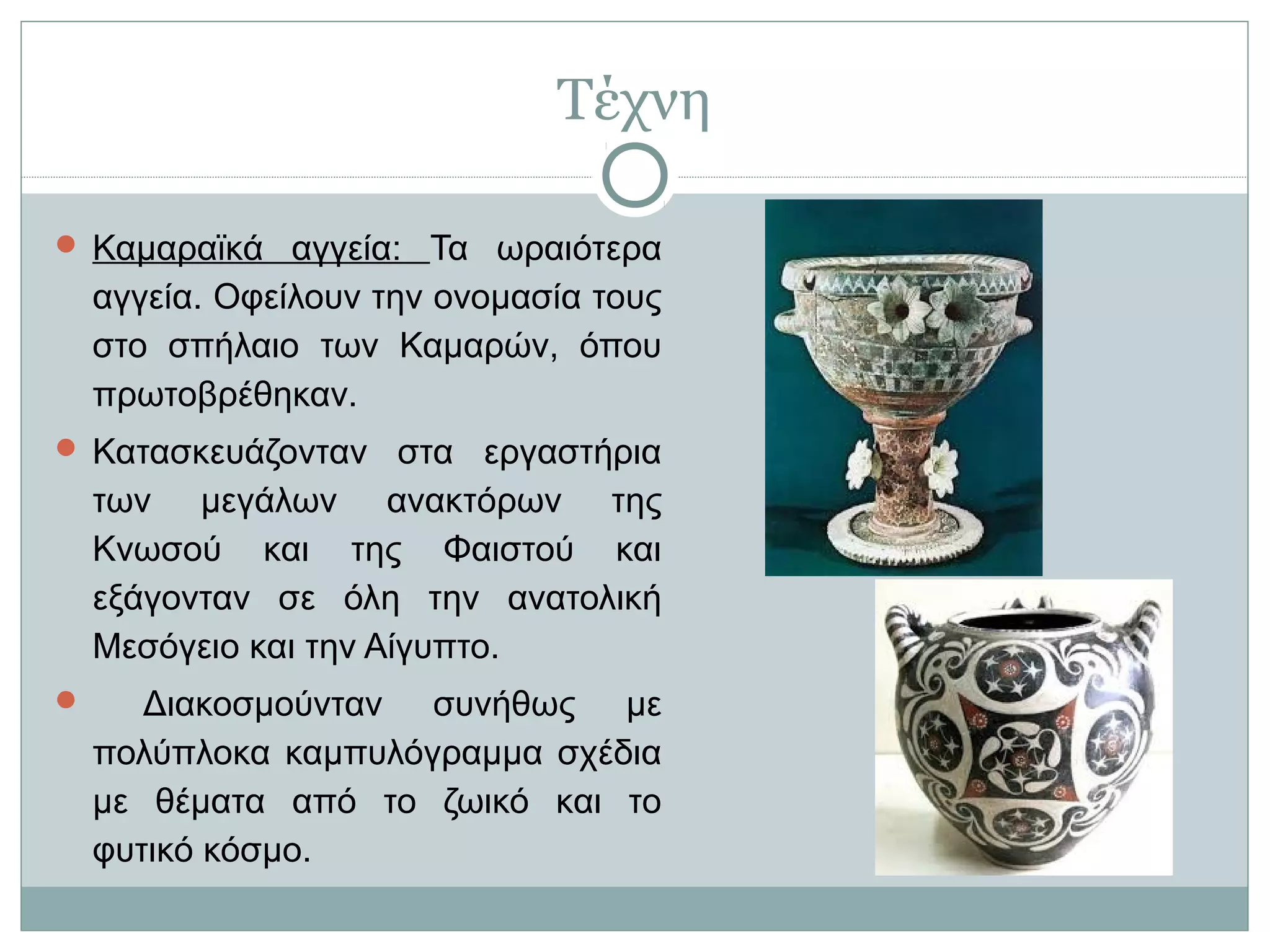 Τέχνη

Καμαραϊκά αγγεία: Τα ωραιότερα αγγεία. Οφείλουν την ονομασία τους στο σπήλαιο των Καμαρών, όπου πρωτοβρέθηκαν.

Κατασκευάζονταν στα εργαστήρια των μεγάλων ανακτόρων της Κνωσού και της Φαιστού και εξάγονταν σε όλη την ανατολική Μεσόγειο και την Αίγυπτο.

Διακοσμούνταν συνήθως με πολύπλοκα καμπυλόγραμμα σχέδια με θέματα από το ζωικό και το φυτικό κόσμο.